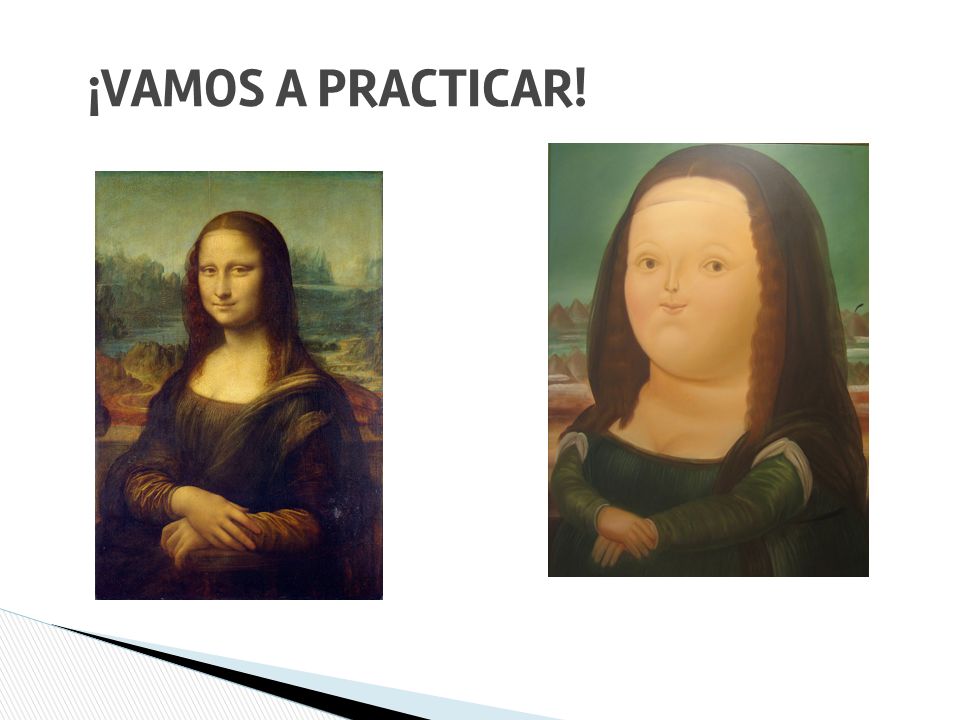 ¡VAMOS A PRACTICAR!